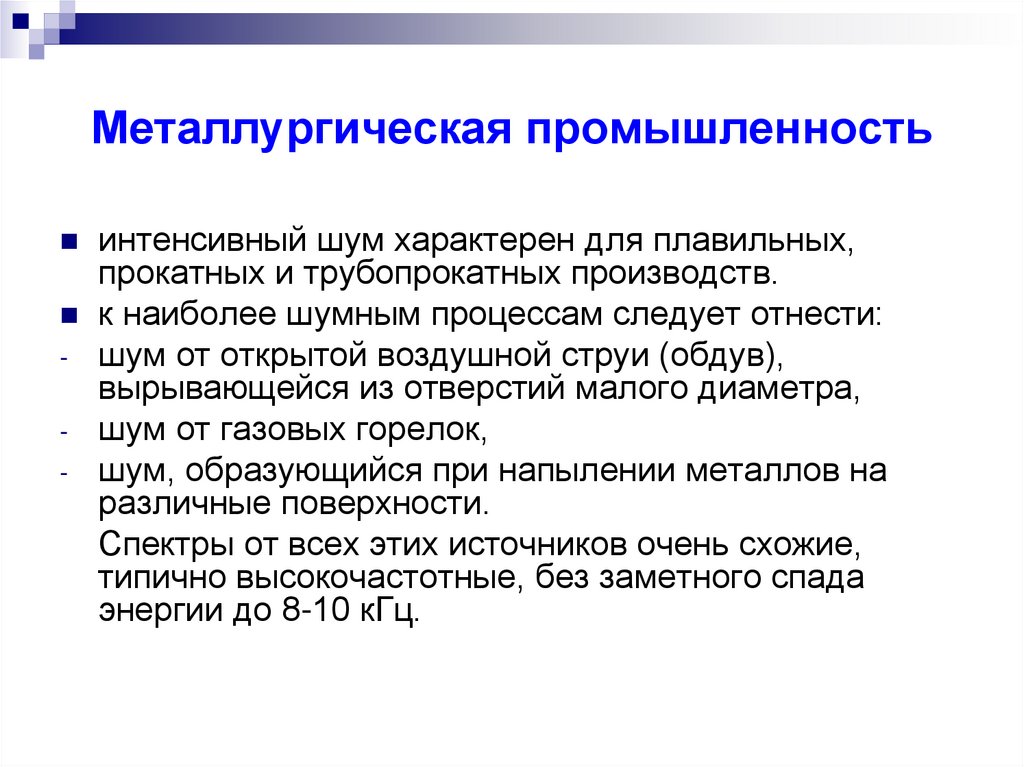 Металлургическая промышленность

■ интенсивный шум характерен для плавильных, прокатных и трубопрокатных производств.

■ к наиболее шумным процессам следует отнести:

- шум от открытой воздушной струи (обдув), вырывающейся из отверстий малого диаметра,

- шум от газовых горелок,

- шум, образующийся при напылении металлов на различные поверхности.

Спектры от всех этих источников очень схожие, типично высокочастотные, без заметного спада энергии до 8-10 кГц.